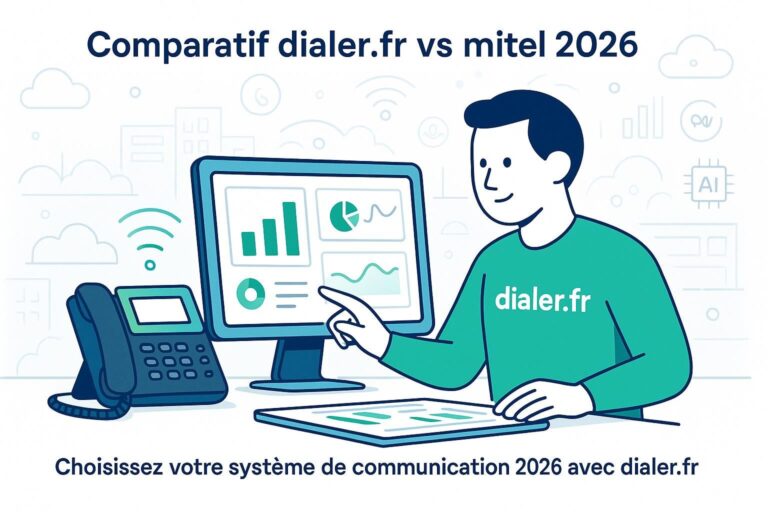 Comparatif dialer.fr vs mitel 2026

AI

dialer.fr

Choisissez votre système de communication 2026 avec dialer.fr